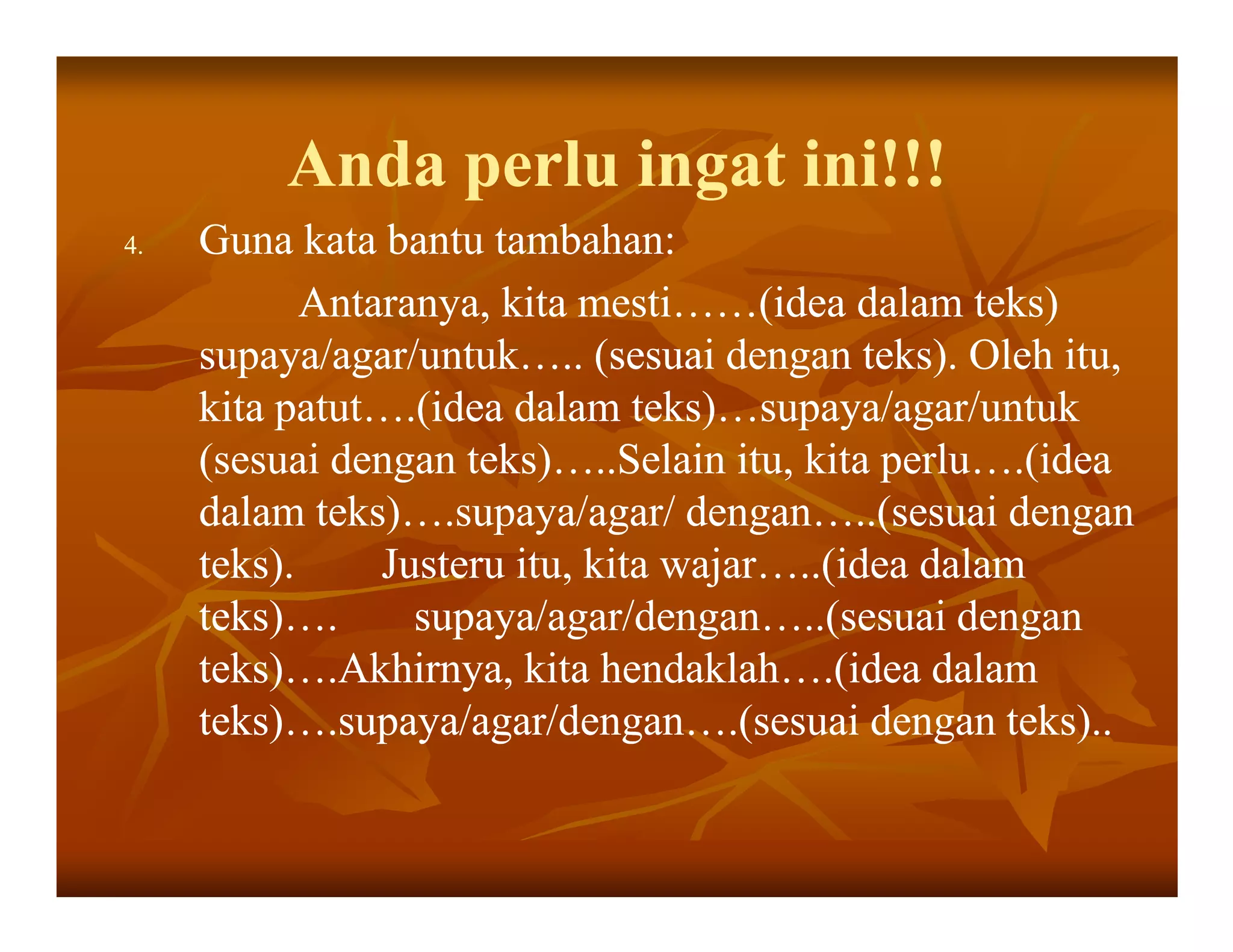 Anda perlu ingat ini!!!

4. Guna kata bantu tambahan:

Antaranya, kita mesti……(idea dalam teks) supaya/agar/untuk….. (sesuai dengan teks). Oleh itu, kita patut….(idea dalam teks)…supaya/agar/untuk (sesuai dengan teks)…..Selain itu, kita perlu….(idea dalam teks)….supaya/agar/ dengan…..(sesuai dengan teks). Justeru itu, kita wajar…..(idea dalam teks)…. supaya/agar/dengan…..(sesuai dengan teks)….Akhirnya, kita hendaklah….(idea dalam teks)….supaya/agar/dengan….(sesuai dengan teks)..